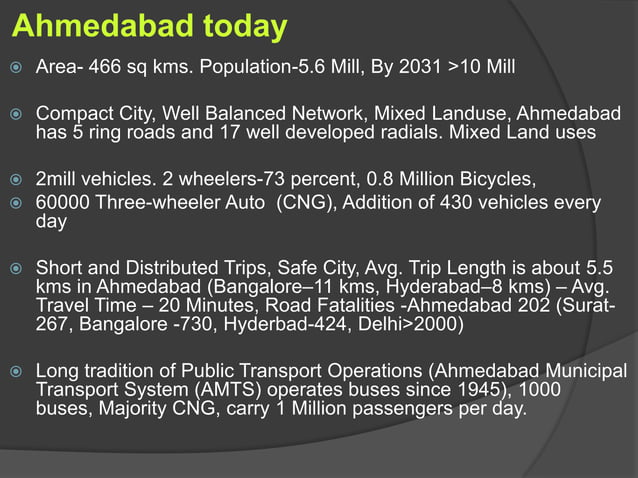 Ahmedabad today

Area- 466 sq kms. Population-5.6 Mill, By 2031 >10 Mill

Compact City, Well Balanced Network, Mixed Landuse, Ahmedabad has 5 ring roads and 17 well developed radials. Mixed Land uses

2mill vehicles. 2 wheelers-73 percent, 0.8 Million Bicycles,

60000 Three-wheeler Auto (CNG), Addition of 430 vehicles every day

Short and Distributed Trips, Safe City, Avg. Trip Length is about 5.5 kms in Ahmedabad (Bangalore–11 kms, Hyderabad–8 kms) – Avg. Travel Time – 20 Minutes, Road Fatalities -Ahmedabad 202 (Surat-267, Bangalore -730, Hyderbad-424, Delhi>2000)

Long tradition of Public Transport Operations (Ahmedabad Municipal Transport System (AMTS) operates buses since 1945), 1000 buses, Majority CNG, carry 1 Million passengers per day.